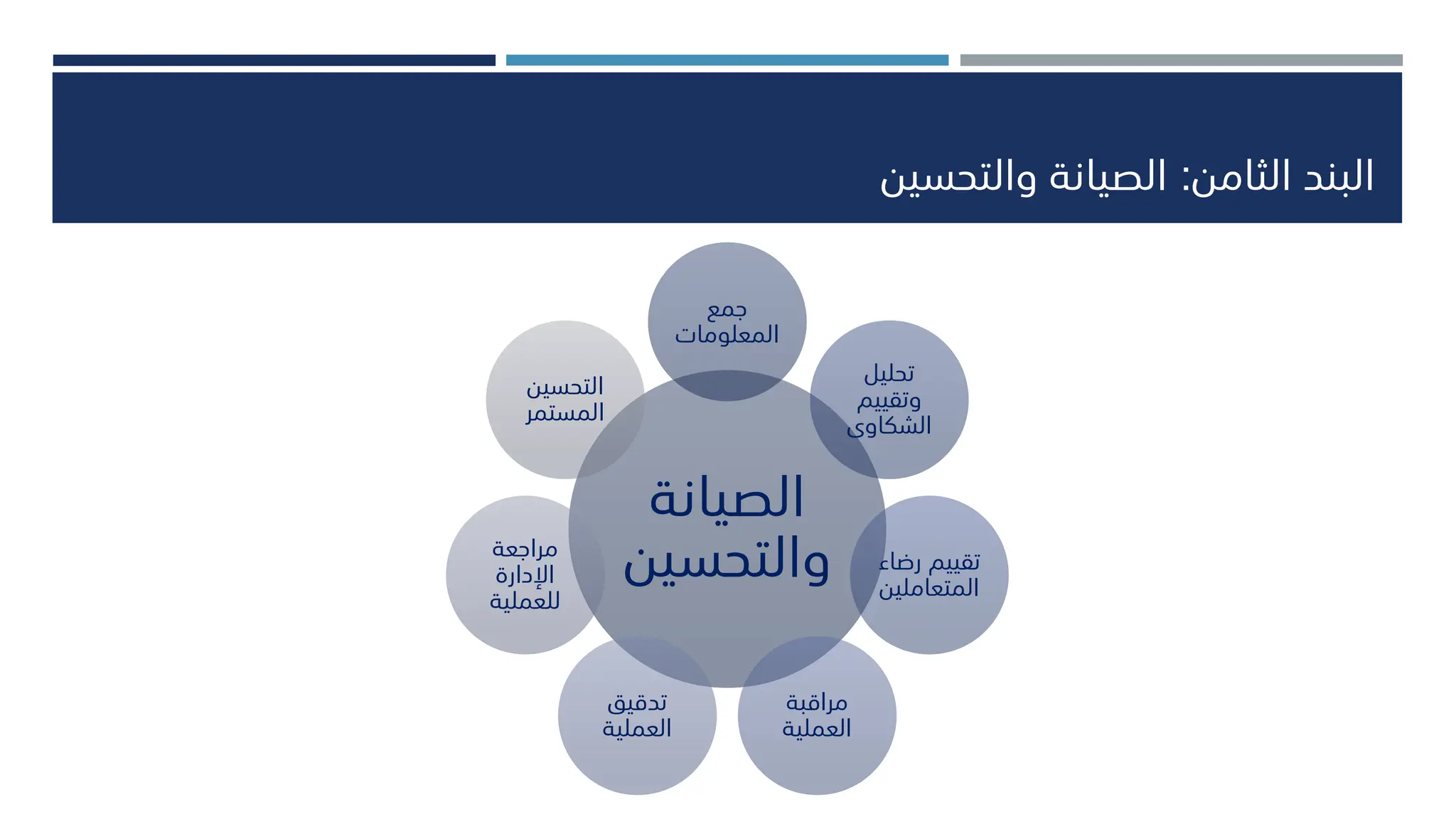 البند الثامن: الصيانة والتحسين

الصيانة والتحسين

جمع المعلومات

تحليل وتقييم الشكاوى

تقييم رضاء المتعاملين

مراقبة العملية

تدقيق العملية

مراجعة الإدارة للعملية

التحسين المستمر